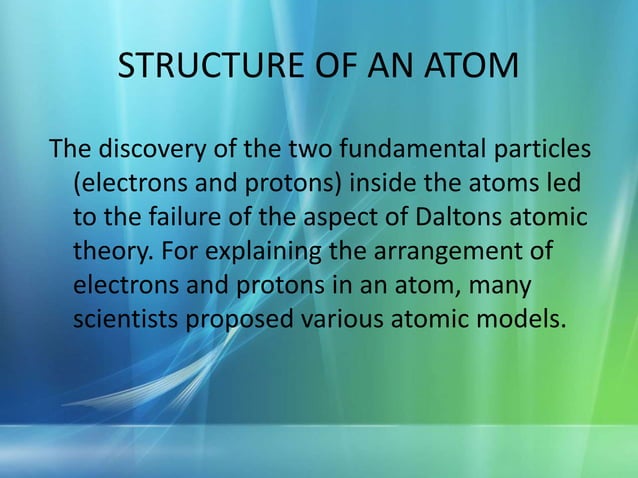 STRUCTURE OF AN ATOM

The discovery of the two fundamental particles (electrons and protons) inside the atoms led to the failure of the aspect of Daltons atomic theory. For explaining the arrangement of electrons and protons in an atom, many scientists proposed various atomic models.